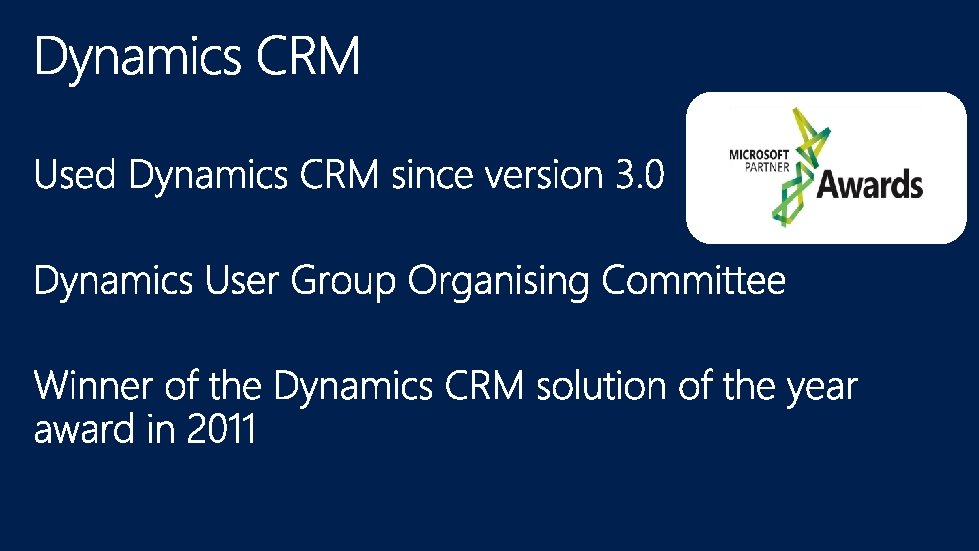 Dynamics CRM

Used Dynamics CRM since version 3.0

MICROSOFT PARTNER Awards

Dynamics User Group Organising Committee

Winner of the Dynamics CRM solution of the year award in 2011